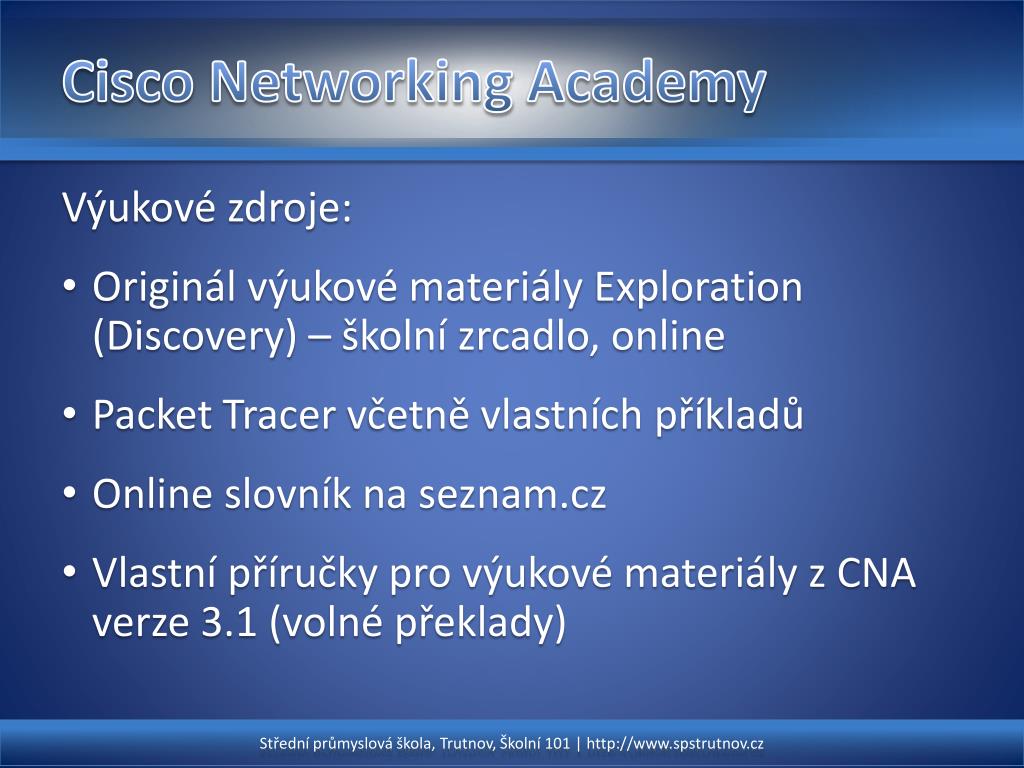 Cisco Networking Academy

Výukové zdroje:

• Originál výukové materiály Exploration (Discovery) – školní zrcadlo, online

• Packet Tracer včetně vlastních příkladů

• Online slovník na seznam.cz

• Vlastní příručky pro výukové materiály z CNA verze 3.1 (volné překlady)

Střední průmyslová škola, Trutnov, Školní 101 | http://www.spstrutnov.cz